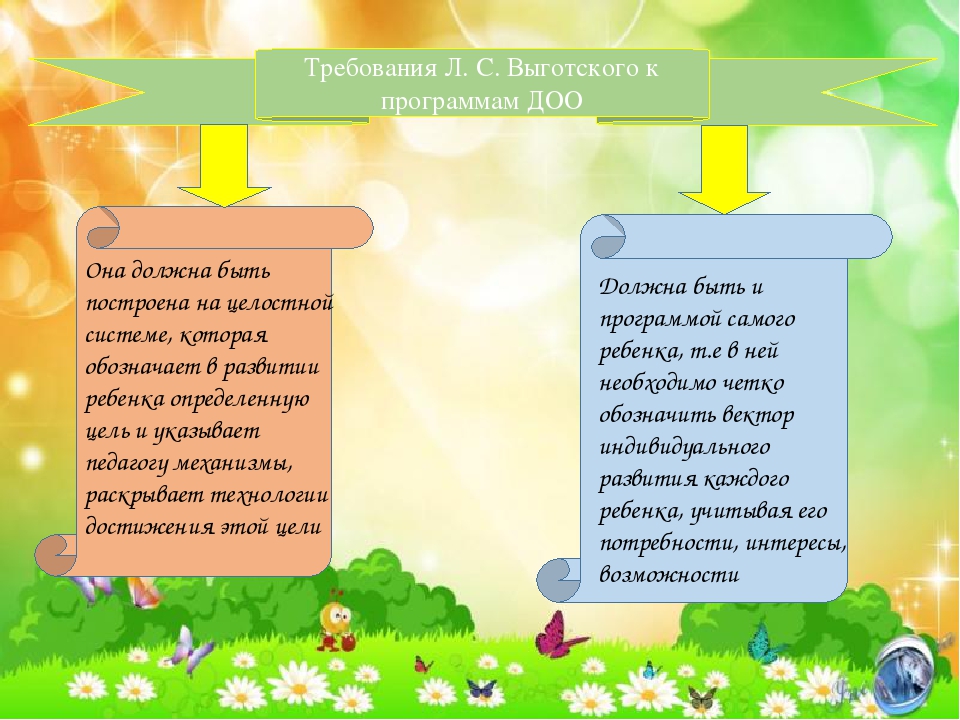 Требования Л. С. Выготского к программам ДОО

Она должна быть построена на целостной системе, которая обозначает в развитии ребенка определенную цель и указывает педагогу механизмы, раскрывает технологии достижения этой цели

Должна быть и программой самого ребенка, т.е в ней необходимо четко обозначить вектор индивидуального развития каждого ребенка, учитывая его потребности, интересы, возможности